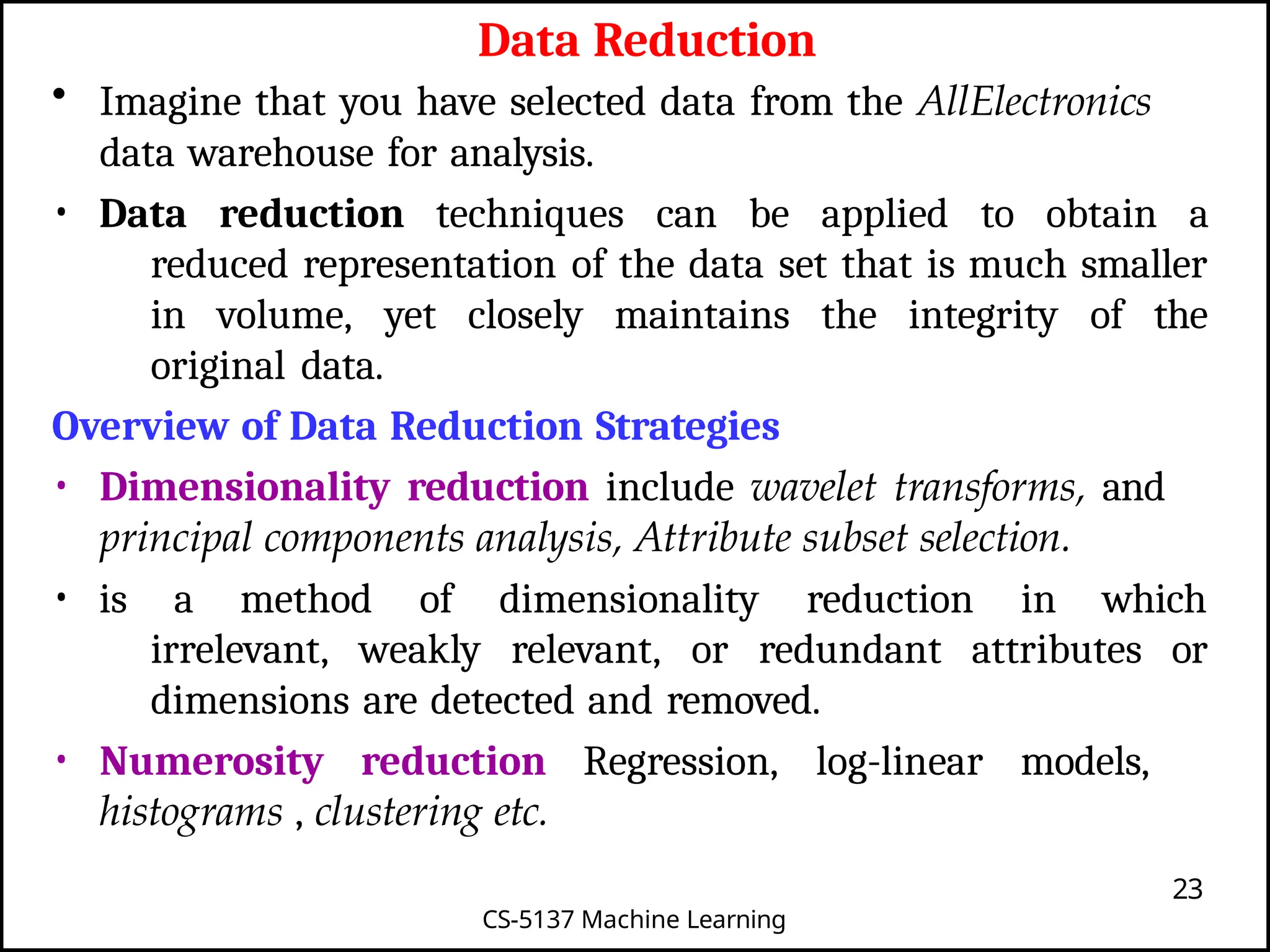 Data Reduction

• Imagine that you have selected data from the AllElectronics data warehouse for analysis.

• Data reduction techniques can be applied to obtain a reduced representation of the data set that is much smaller in volume, yet closely maintains the integrity of the original data.

Overview of Data Reduction Strategies

• Dimensionality reduction include wavelet transforms, and principal components analysis, Attribute subset selection.

• is a method of dimensionality reduction in which irrelevant, weakly relevant, or redundant attributes or dimensions are detected and removed.

• Numerosity reduction Regression, log-linear models, histograms , clustering etc.

23

CS-5137 Machine Learning